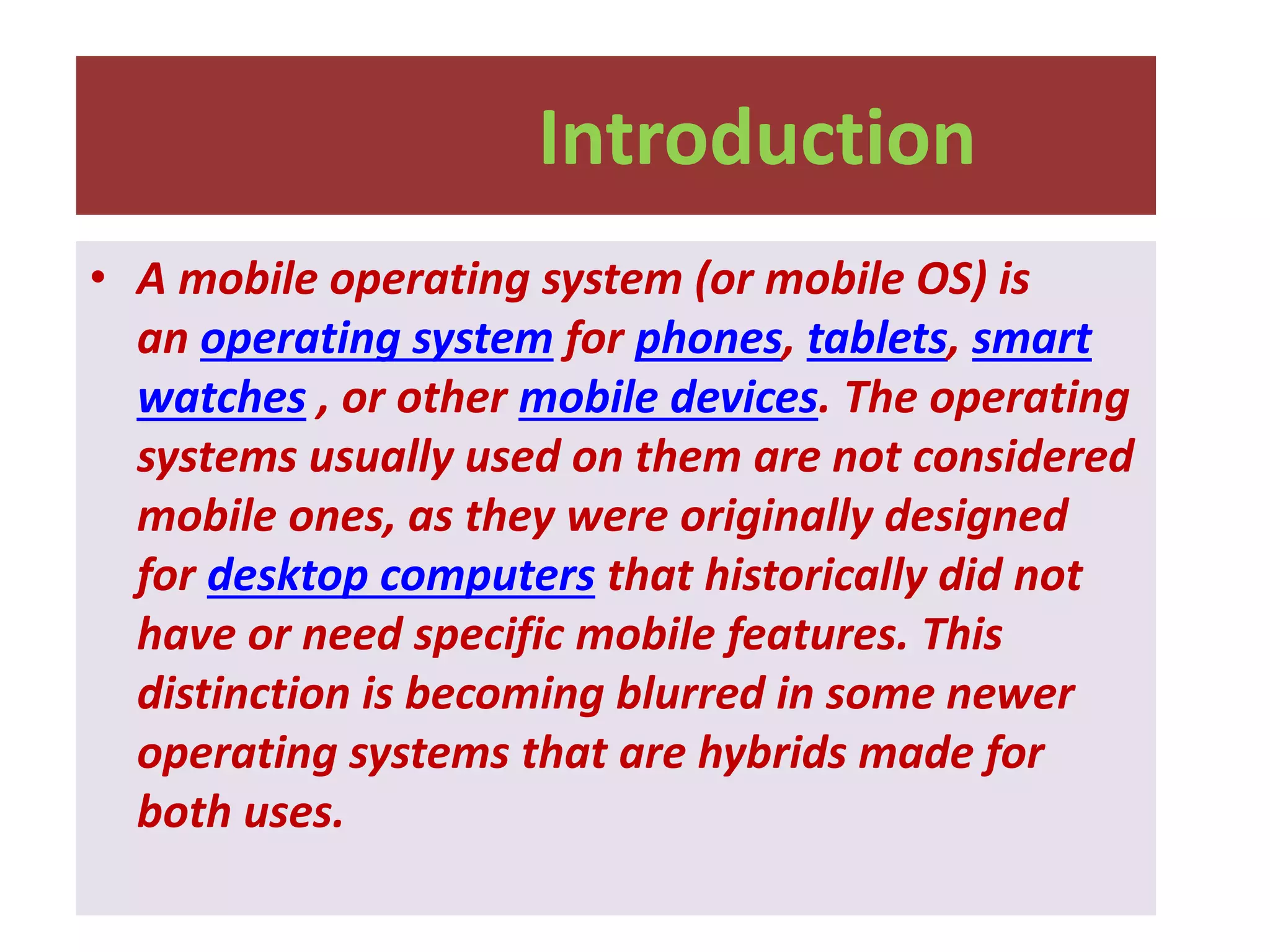 Introduction

• A mobile operating system (or mobile OS) is an operating system for phones, tablets, smart watches , or other mobile devices. The operating systems usually used on them are not considered mobile ones, as they were originally designed for desktop computers that historically did not have or need specific mobile features. This distinction is becoming blurred in some newer operating systems that are hybrids made for both uses.